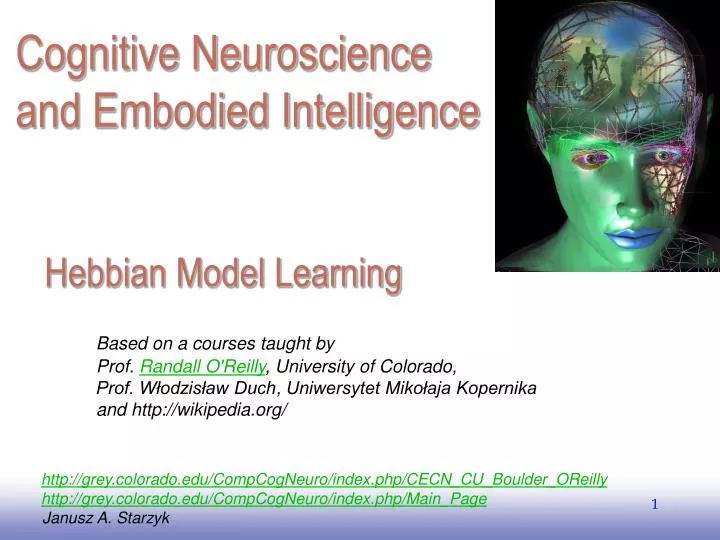 Cognitive Neuroscience and Embodied Intelligence

Hebbian Model Learning

Based on a courses taught by
Prof. Randall O'Reilly, University of Colorado,
Prof. Włodzisław Duch, Uniwersytet Mikołaja Kopernika
and http://wikipedia.org/

http://grey.colorado.edu/CompCogNeuro/index.php/CECN_CU_Boulder_OReilly
http://grey.colorado.edu/CompCogNeuro/index.php/Main_Page
Janusz A. Starzyk

1